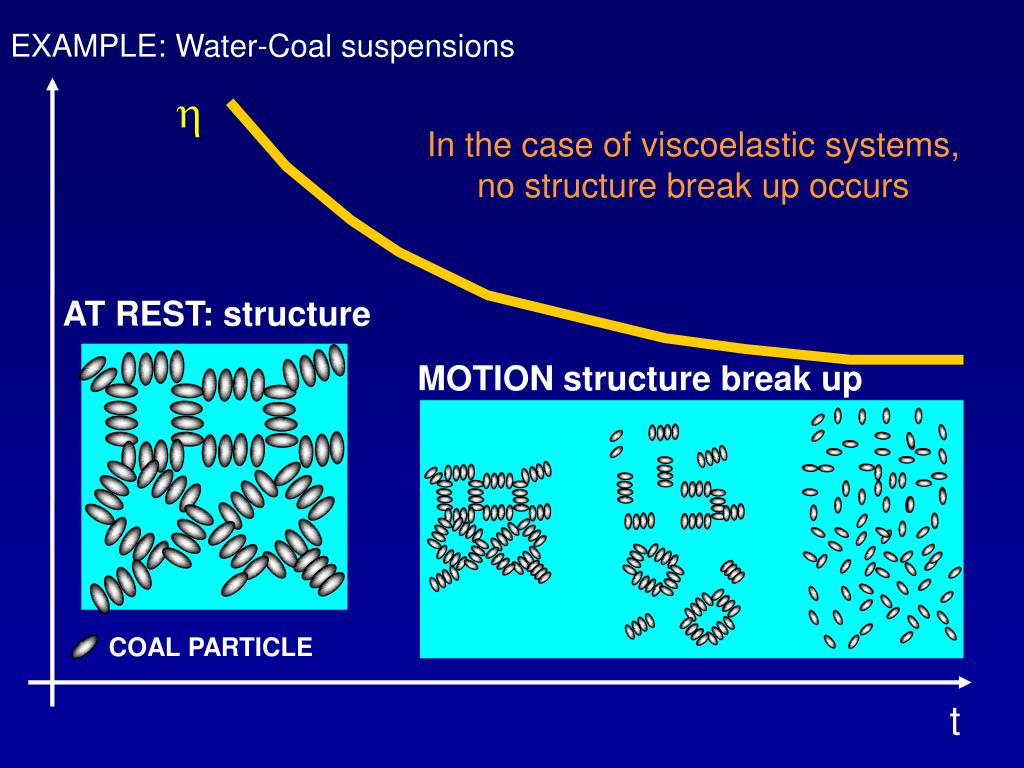 EXAMPLE: Water-Coal suspensions

$\eta$

In the case of viscoelastic systems, no structure break up occurs

AT REST: structure

MOTION structure break up

COAL PARTICLE

t